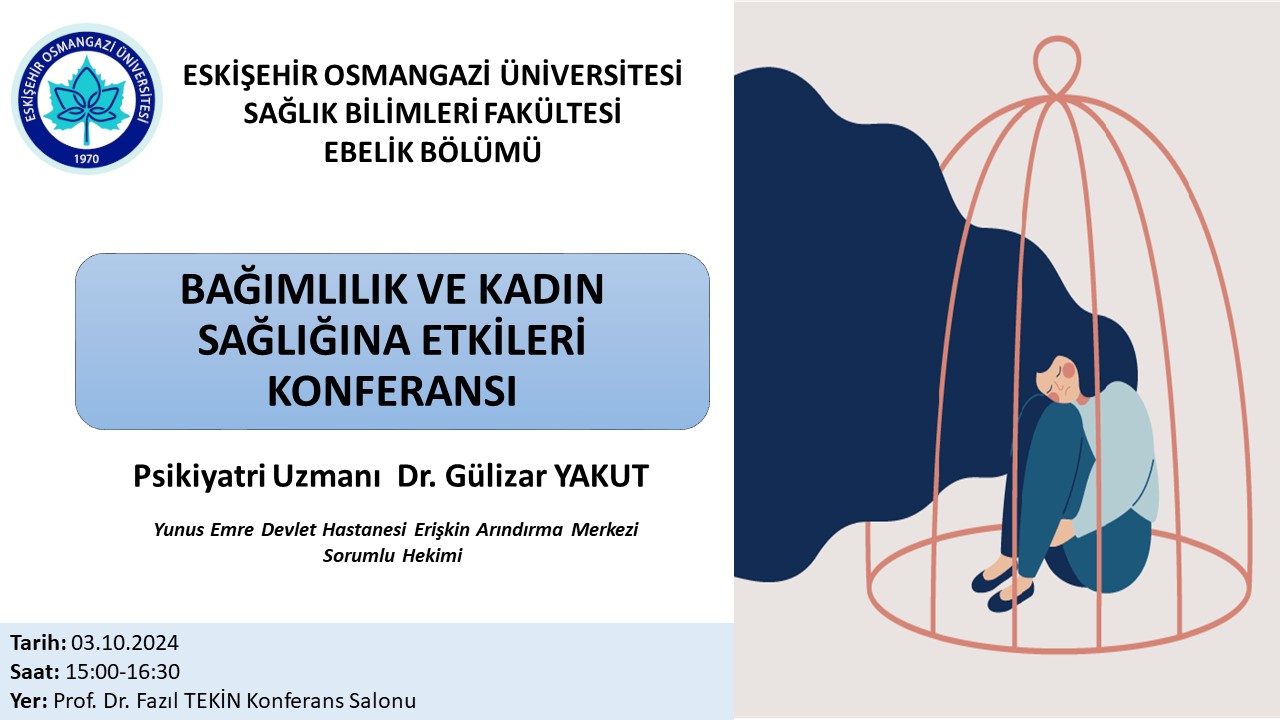 ESKİŞEHİR OSMANGAZİ ÜNİVERSİTESİ
1970

ESKİŞEHİR OSMANGAZİ ÜNİVERSİTESİ
SAĞLIK BİLİMLERİ FAKÜLTESİ
EBELİK BÖLÜMÜ

BAĞIMLILIK VE KADIN SAĞLIĞINA ETKİLERİ KONFERANSI

Psikiyatri Uzmanı Dr. Gülizar YAKUT

Yunus Emre Devlet Hastanesi Erişkin Arındırma Merkezi Sorumlu Hekimi

Tarih: 03.10.2024
Saat: 15:00-16:30
Yer: Prof. Dr. Fazıl TEKİN Konferans Salonu